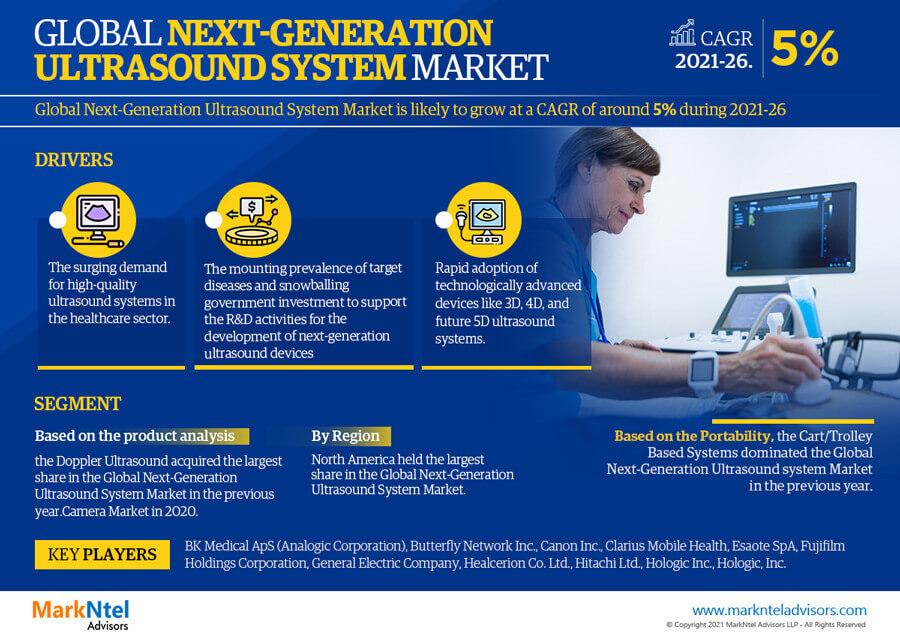 GLOBAL NEXT-GENERATION ULTRASOUND SYSTEM MARKET

CAGR 2021-26. 5%

Global Next-Generation Ultrasound System Market is likely to grow at a CAGR of around 5% during 2021-26

DRIVERS

The surging demand for high-quality ultrasound systems in the healthcare sector.

The mounting prevalence of target diseases and snowballing government investment to support the R&D activities for the development of next-generation ultrasound devices

Rapid adoption of technologically advanced devices like 3D, 4D, and future 5D ultrasound systems.

SEGMENT

Based on the product analysis

the Doppler Ultrasound acquired the largest share in the Global Next-Generation Ultrasound System Market in the previous year.Camera Market in 2020.

By Region

North America held the largest share in the Global Next-Generation Ultrasound System Market.

Based on the Portability, the Cart/Trolley Based Systems dominated the Global Next-Generation Ultrasound system Market in the previous year.

KEY PLAYERS

BK Medical ApS (Analogic Corporation), Butterfly Network Inc., Canon Inc., Clarius Mobile Health, Esaote SpA, Fujifilm Holdings Corporation, General Electric Company, Healcerion Co. Ltd., Hitachi Ltd., Hologic Inc., Hologic, Inc.

MarkNtel Advisors

www.marknteladvisors.com
© Copyright 2021 MarkNtel Advisors LLP - All Rights Reserved